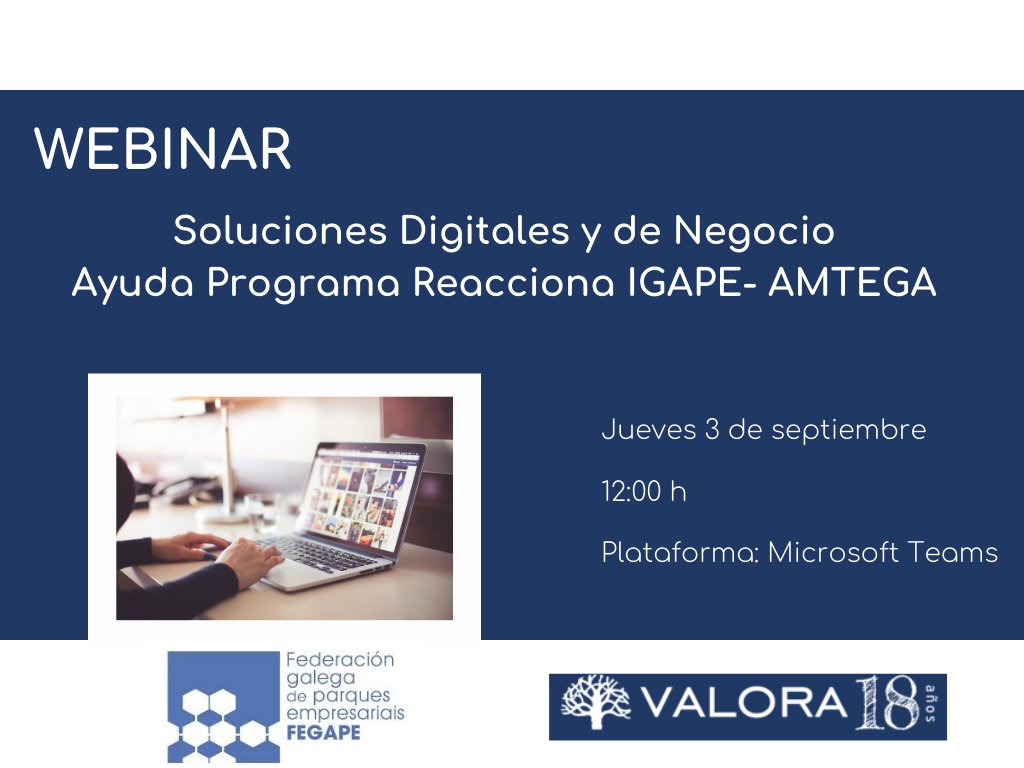 WEBINAR

Soluciones Digitales y de Negocio
Ayuda Programa Reacciona IGAPE- AMTEGA

Jueves 3 de septiembre

12:00 h

Plataforma: Microsoft Teams

Federación galega de parques empresariais FEGAPE

VALORA 18 años